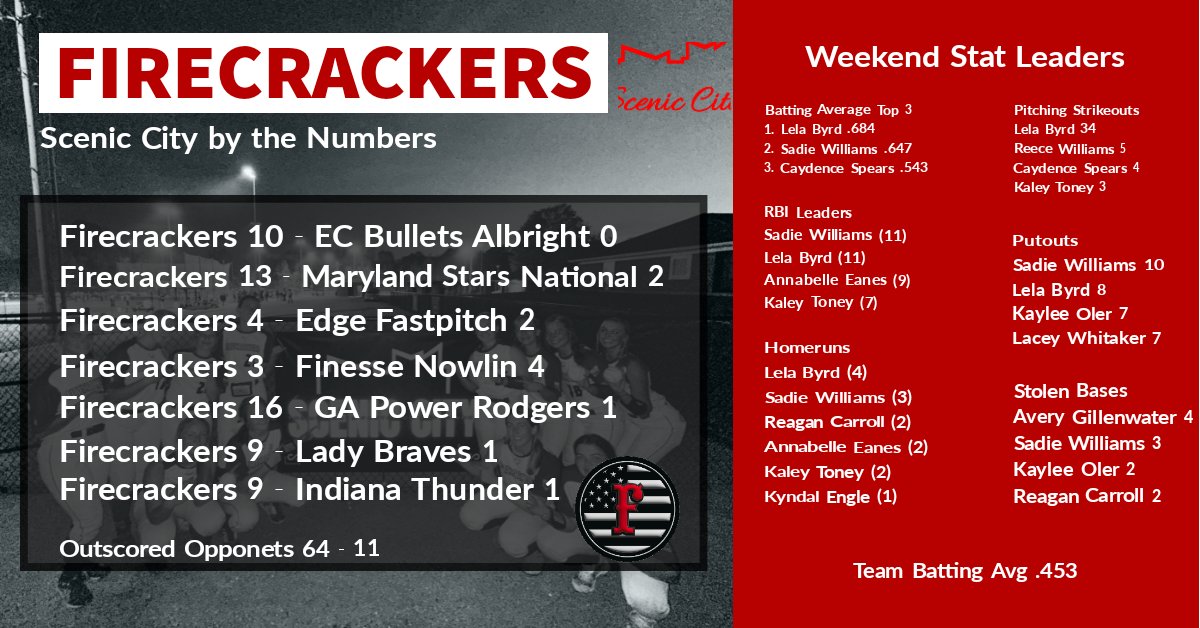 FIRECRACKERS

Scenic City

Scenic City by the Numbers

Firecrackers 10 - EC Bullets Albright 0
Firecrackers 13 - Maryland Stars National 2
Firecrackers 4 - Edge Fastpitch 2
Firecrackers 3 - Finesse Nowlin 4
Firecrackers 16 - GA Power Rodgers 1
Firecrackers 9 - Lady Braves 1
Firecrackers 9 - Indiana Thunder 1

Outscored Opponets 64 - 11

F

Weekend Stat Leaders

Batting Average Top 3
1. Lela Byrd .684
2. Sadie Williams .647
3. Caydence Spears .543

RBI Leaders
Sadie Williams (11)
Lela Byrd (11)
Annabelle Eanes (9)
Kaley Toney (7)

Homeruns
Lela Byrd (4)
Sadie Williams (3)
Reagan Carroll (2)
Annabelle Eanes (2)
Kaley Toney (2)
Kyndal Engle (1)

Pitching Strikeouts
Lela Byrd 34
Reece Williams 5
Caydence Spears 4
Kaley Toney 3

Putouts
Sadie Williams 10
Lela Byrd 8
Kaylee Oler 7
Lacey Whitaker 7

Stolen Bases
Avery Gillenwater 4
Sadie Williams 3
Kaylee Oler 2
Reagan Carroll 2

Team Batting Avg .453